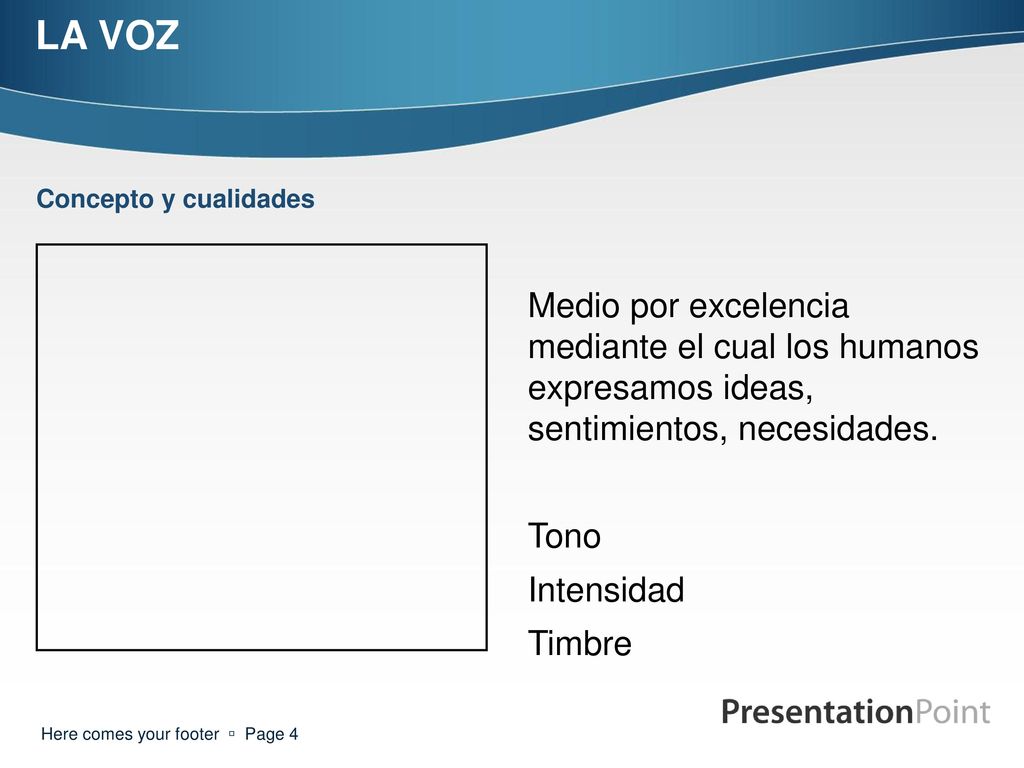 LA VOZ

Concepto y cualidades

Medio por excelencia mediante el cual los humanos expresamos ideas, sentimientos, necesidades.

Tono

Intensidad

Timbre

PresentationPoint

Here comes your footer ▫ Page 4